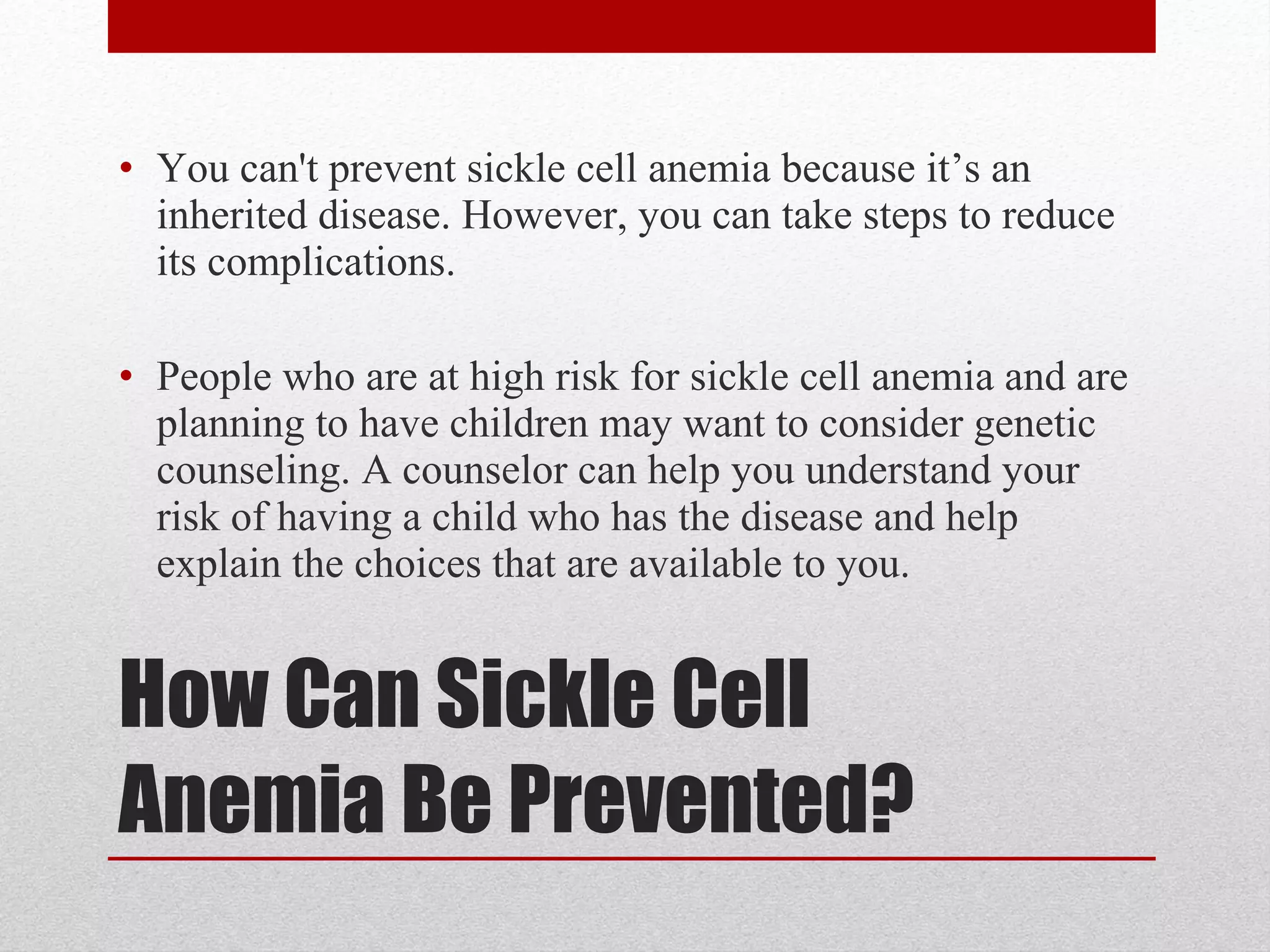 • You can't prevent sickle cell anemia because it’s an inherited disease. However, you can take steps to reduce its complications.

• People who are at high risk for sickle cell anemia and are planning to have children may want to consider genetic counseling. A counselor can help you understand your risk of having a child who has the disease and help explain the choices that are available to you.

How Can Sickle Cell Anemia Be Prevented?